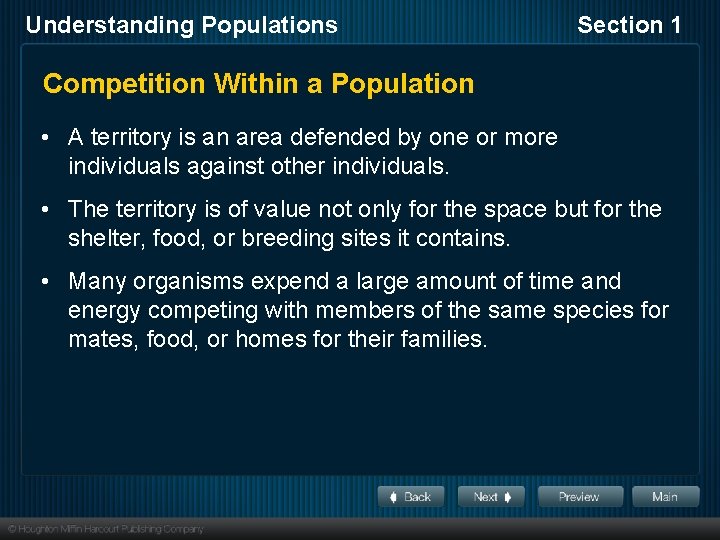 Understanding Populations

Section 1

Competition Within a Population

• A territory is an area defended by one or more individuals against other individuals.

• The territory is of value not only for the space but for the shelter, food, or breeding sites it contains.

• Many organisms expend a large amount of time and energy competing with members of the same species for mates, food, or homes for their families.

Back Next Preview Main

© Houghton Mifflin Harcourt Publishing Company